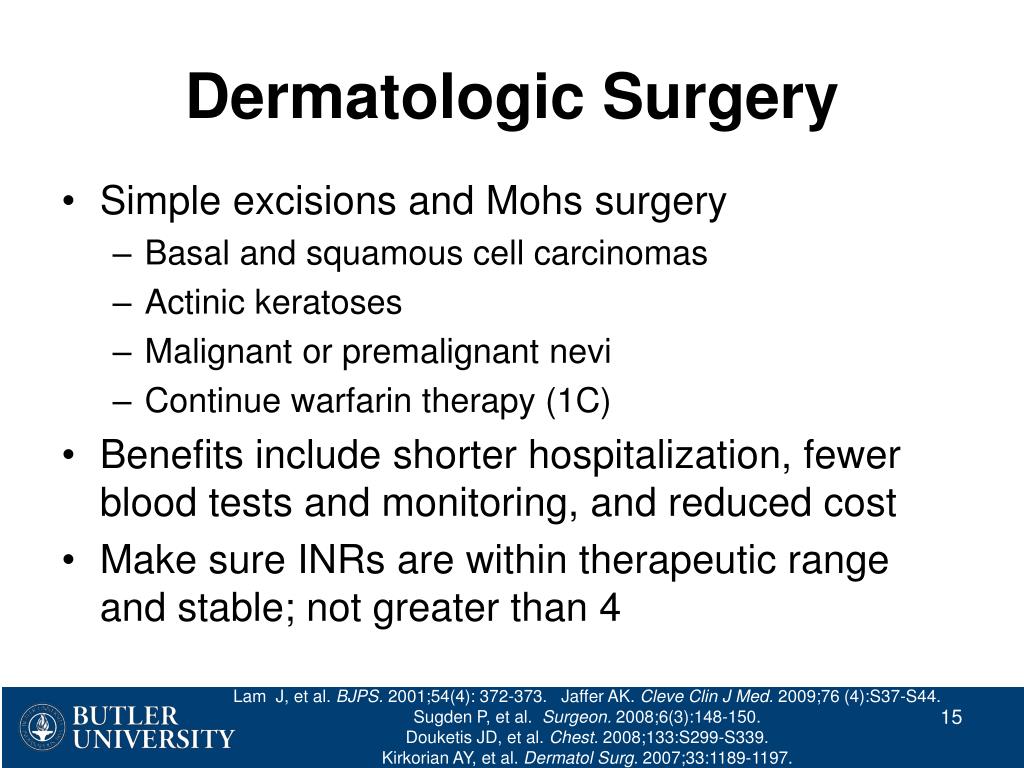 Dermatologic Surgery

• Simple excisions and Mohs surgery
– Basal and squamous cell carcinomas
– Actinic keratoses
– Malignant or premalignant nevi
– Continue warfarin therapy (1C)
• Benefits include shorter hospitalization, fewer blood tests and monitoring, and reduced cost
• Make sure INRs are within therapeutic range and stable; not greater than 4

BUTLER UNIVERSITY

Lam J, et al. BJPS. 2001;54(4): 372-373. Jaffer AK. Cleve Clin J Med. 2009;76 (4):S37-S44.
Sugden P, et al. Surgeon. 2008;6(3):148-150.
Douketis JD, et al. Chest. 2008;133:S299-S339.
Kirkorian AY, et al. Dermatol Surg. 2007;33:1189-1197.

15